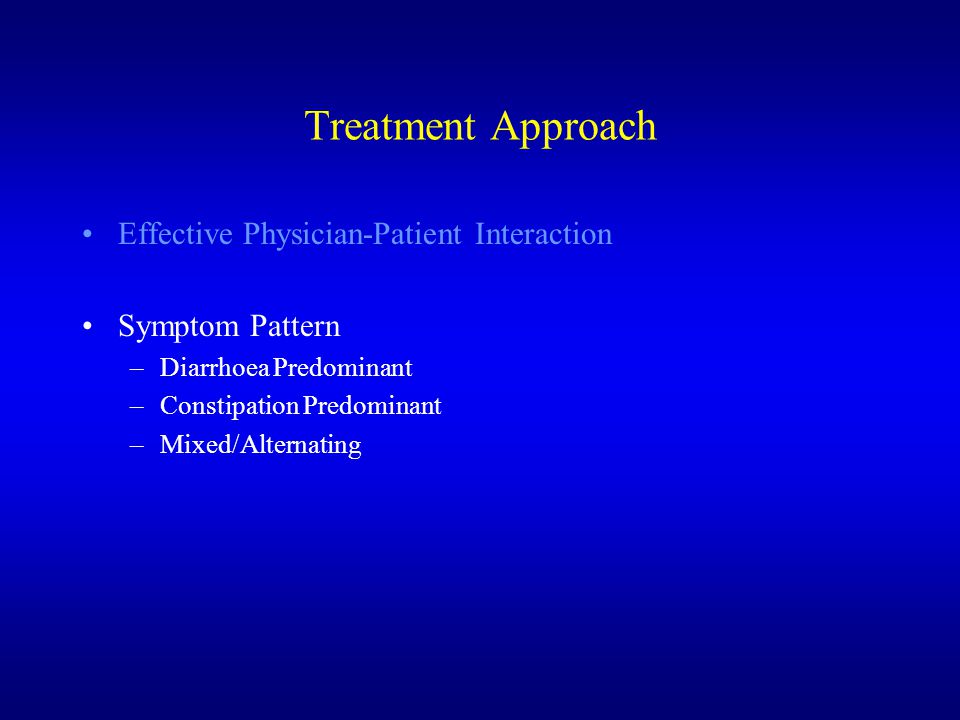 Treatment Approach

• Effective Physician-Patient Interaction

• Symptom Pattern
– Diarrhoea Predominant
– Constipation Predominant
– Mixed/Alternating